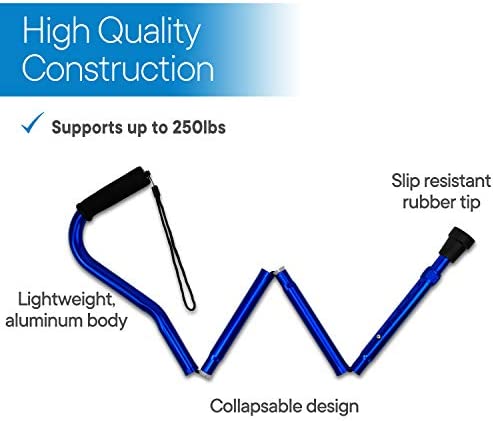 High Quality Construction

✓ Supports up to 250lbs

Slip resistant rubber tip

Lightweight, aluminum body

Collapsable design